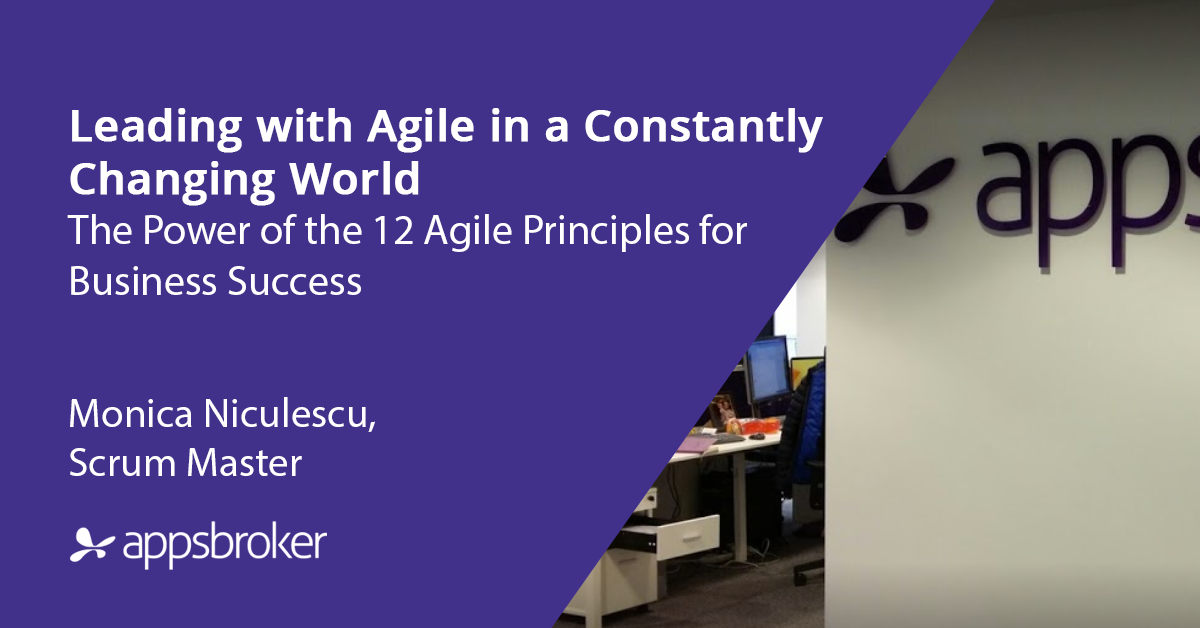 Leading with Agile in a Constantly Changing World
The Power of the 12 Agile Principles for Business Success

Monica Niculescu,
Scrum Master

appsbroker

apps